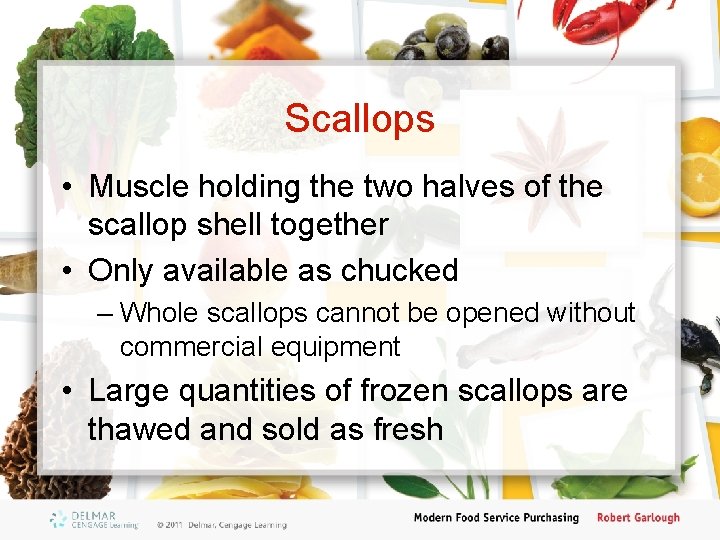 Scallops

• Muscle holding the two halves of the scallop shell together

• Only available as chucked

– Whole scallops cannot be opened without commercial equipment

• Large quantities of frozen scallops are thawed and sold as fresh

DELMAR CENGAGE Learning © 2011 Delmar, Cengage Learning

Modern Food Service Purchasing Robert Garlough